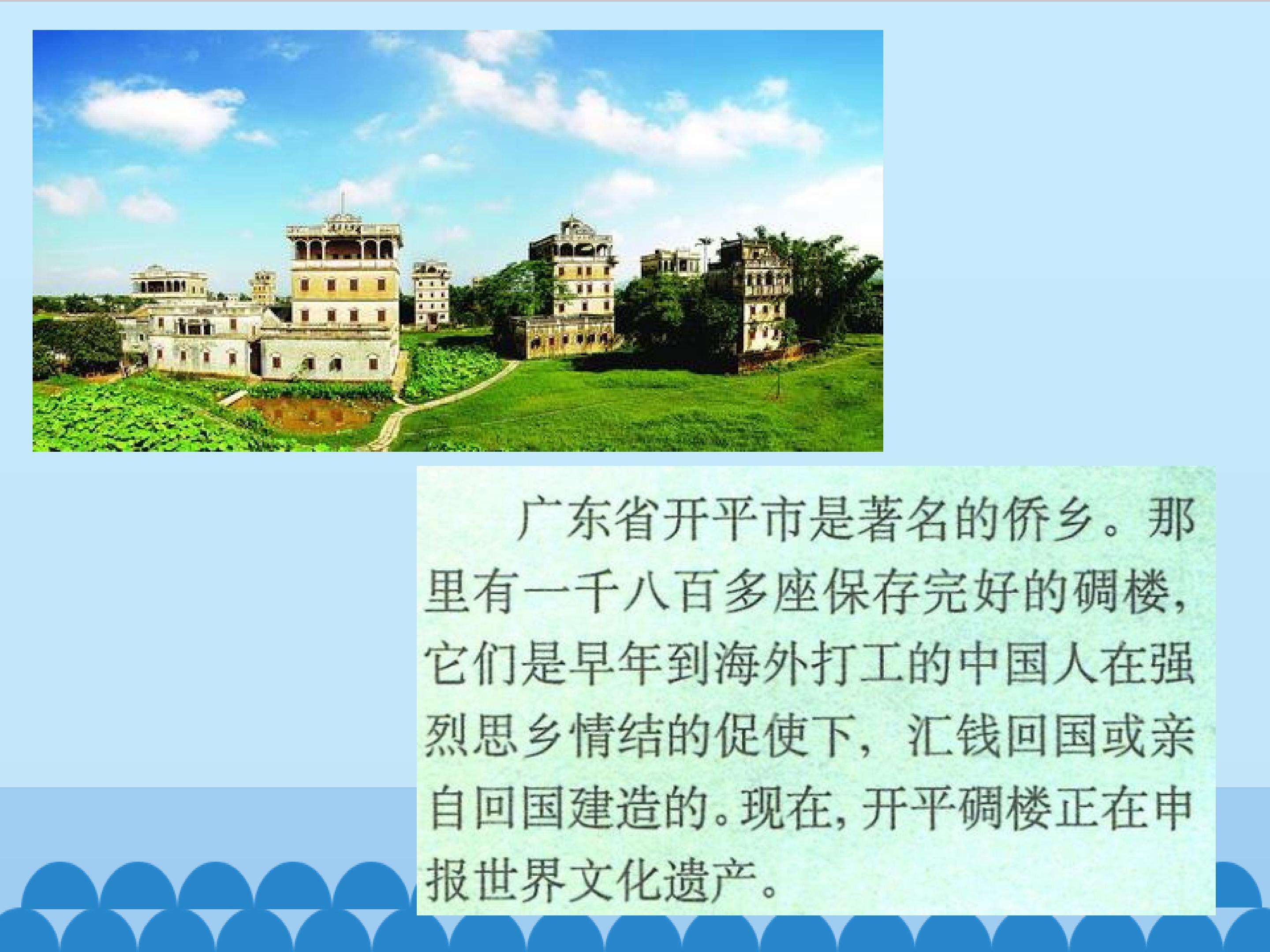 广东省开平市是著名的侨乡。那里有一千八百多座保存完好的碉楼，它们是早年到海外打工的中国人在强烈思乡情结的促使下，汇钱回国或亲自回国建造的。现在，开平碉楼正在申报世界文化遗产。